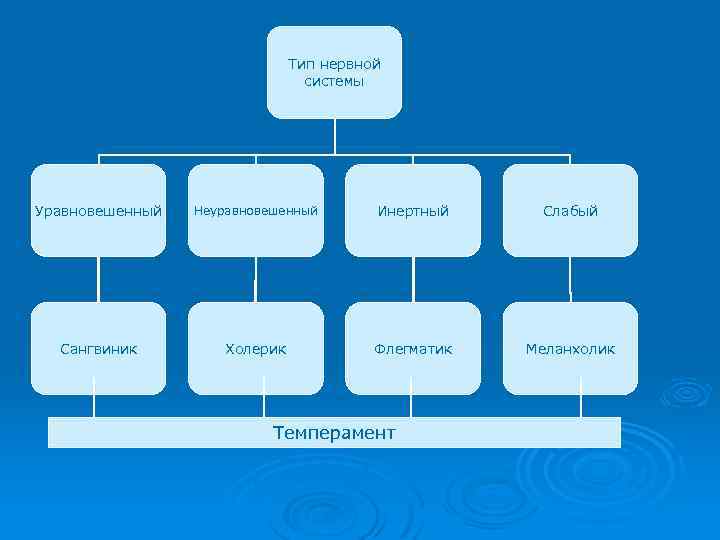 Тип нервной системы

Уравновешенный

Неуравновешенный

Инертный

Слабый

Сангвиник

Холерик

Флегматик

Меланхолик

Темперамент